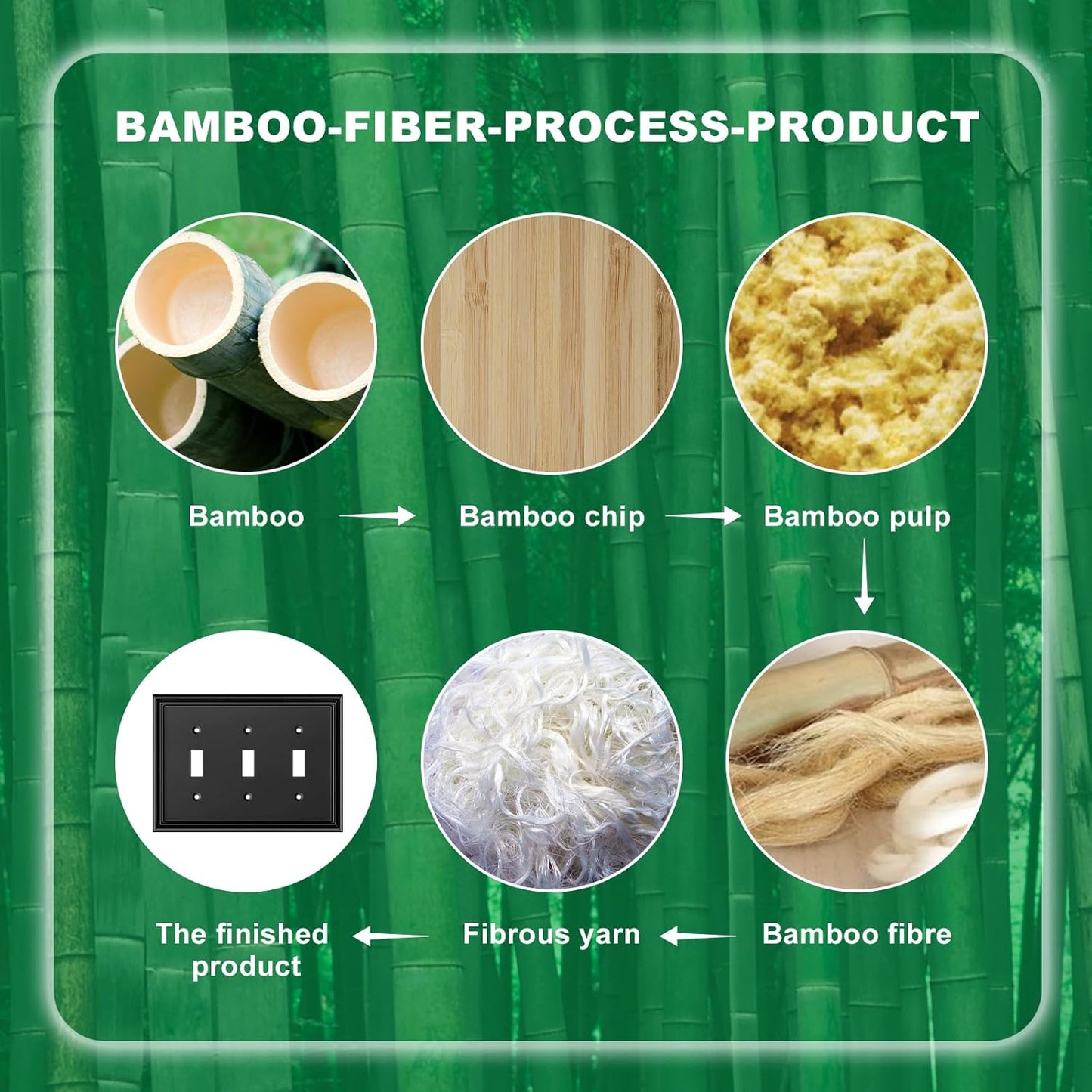 BAMBOO-FIBER-PROCESS-PRODUCT

Bamboo

Bamboo chip

Bamboo pulp

Bamboo fibre

Fibrous yarn

The finished product